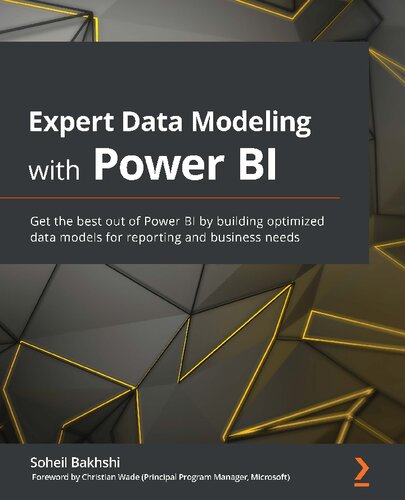 Expert Data Modeling with Power BI

Get the best out of Power BI by building optimized data models for reporting and business needs

Soheil Bakhshi

Foreword by Christian Wade (Principal Program Manager, Microsoft)